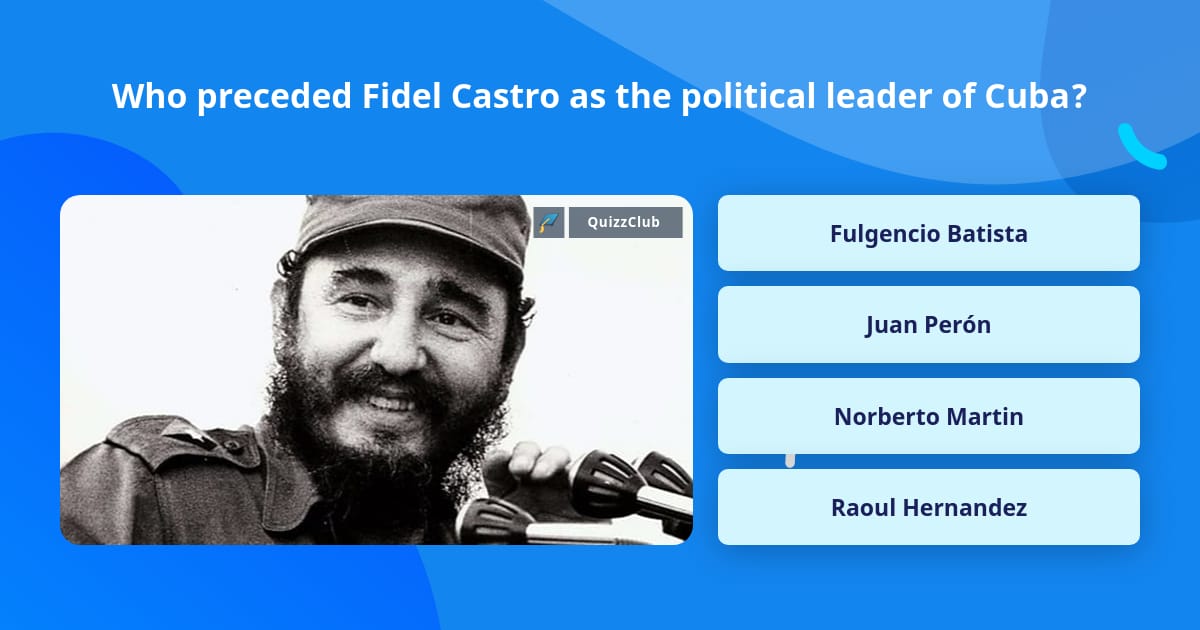 Who preceded Fidel Castro as the political leader of Cuba?

QuizzClub

Fulgencio Batista

Juan Perón

Norberto Martin

Raoul Hernandez